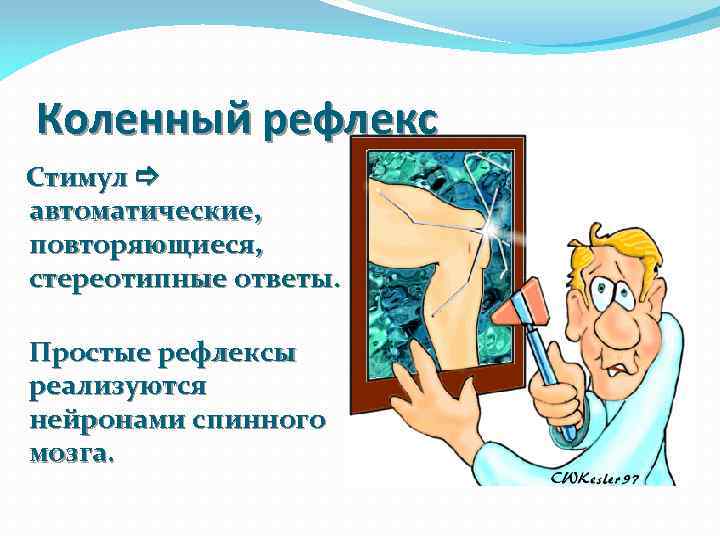 Коленный рефлекс

Стимул ⇨ автоматические, повторяющиеся, стереотипные ответы.

Простые рефлексы реализуются нейронами спинного мозга.

CWKesler97